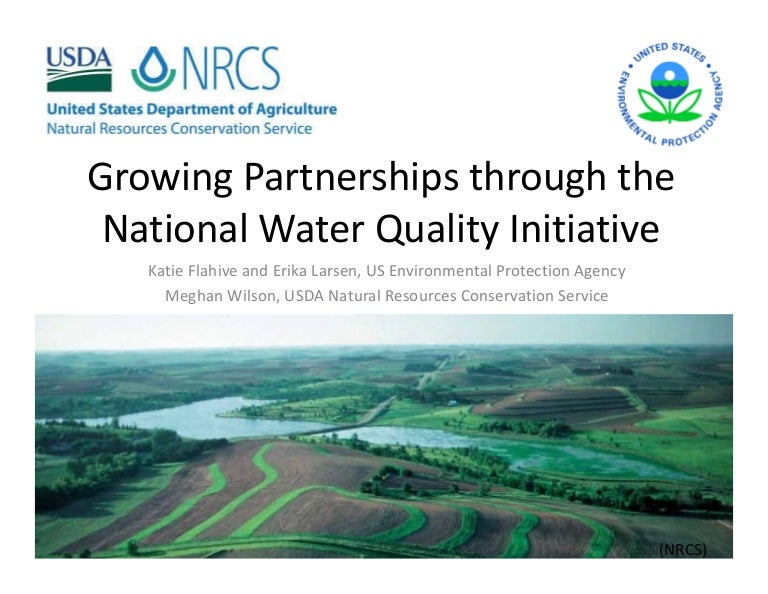 USDA NRCS
United States Department of Agriculture
Natural Resources Conservation Service

UNITED STATES ENVIRONMENTAL PROTECTION AGENCY

Growing Partnerships through the National Water Quality Initiative

Katie Flahive and Erika Larsen, US Environmental Protection Agency
Meghan Wilson, USDA Natural Resources Conservation Service

(NRCS)